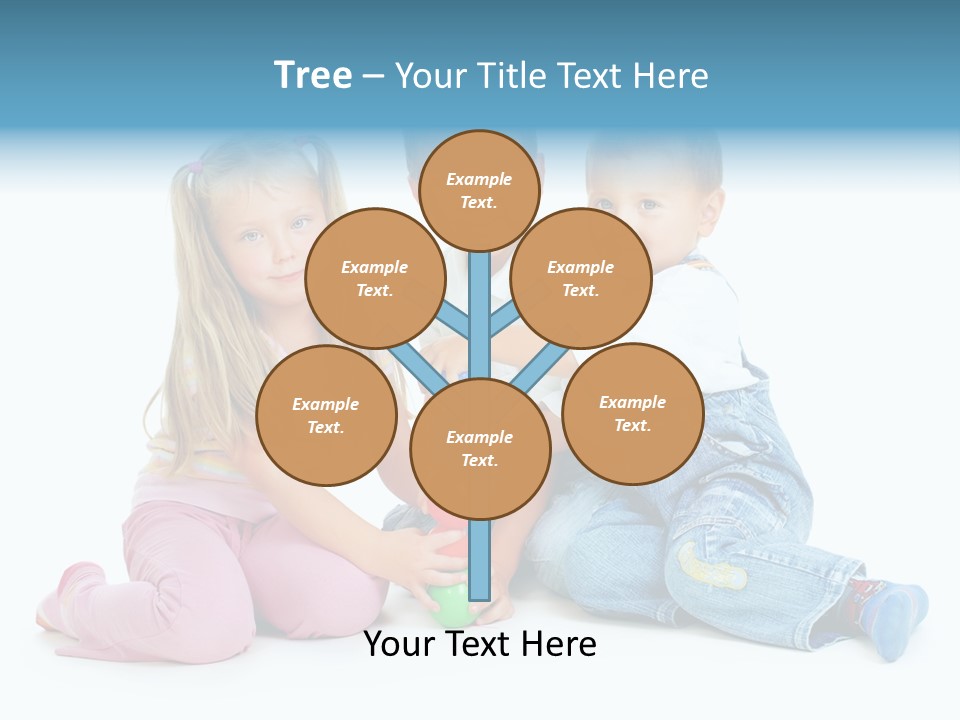 Tree – Your Title Text Here

Example Text.

Example Text.

Example Text.

Example Text.

Example Text.

Example Text.

Your Text Here